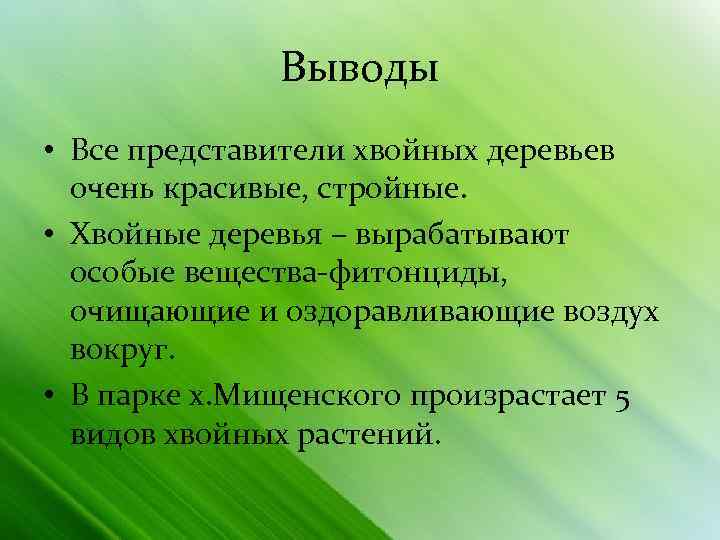 Выводы

• Все представители хвойных деревьев очень красивые, стройные.
• Хвойные деревья – вырабатывают особые вещества-фитонциды, очищающие и оздоравливающие воздух вокруг.
• В парке х.Мищенского произрастает 5 видов хвойных растений.